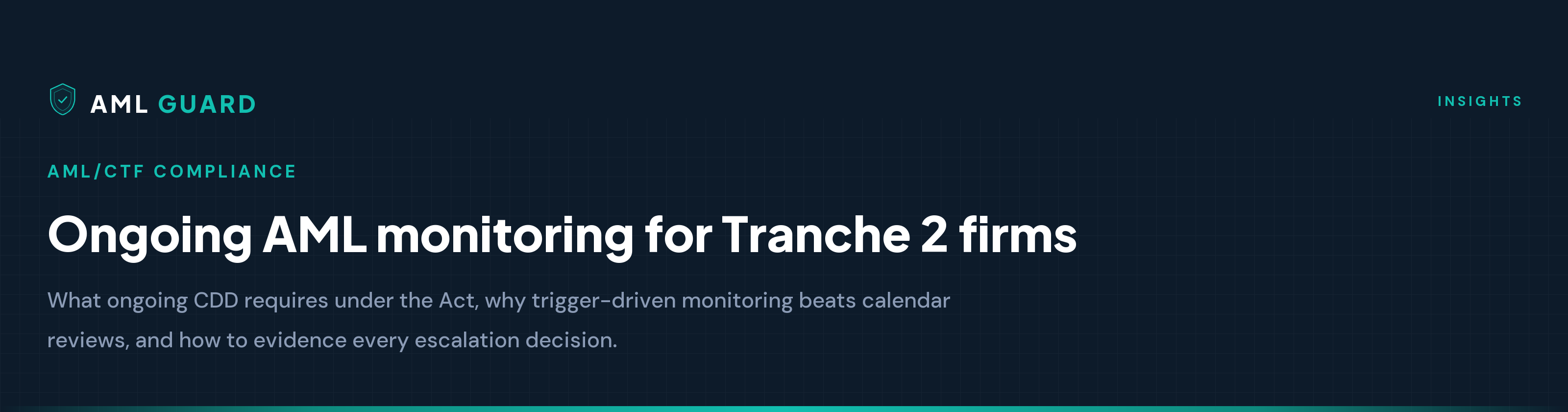 AML GUARD

INSIGHTS

AML/CTF COMPLIANCE

Ongoing AML monitoring for Tranche 2 firms

What ongoing CDD requires under the Act, why trigger-driven monitoring beats calendar reviews, and how to evidence every escalation decision.